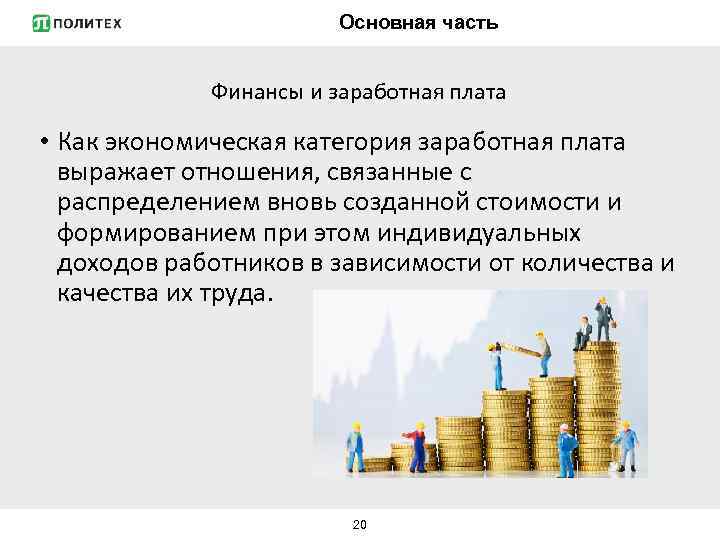 ПОЛИТЕХ

Основная часть

Финансы и заработная плата

• Как экономическая категория заработная плата выражает отношения, связанные с распределением вновь созданной стоимости и формированием при этом индивидуальных доходов работников в зависимости от количества и качества их труда.

20